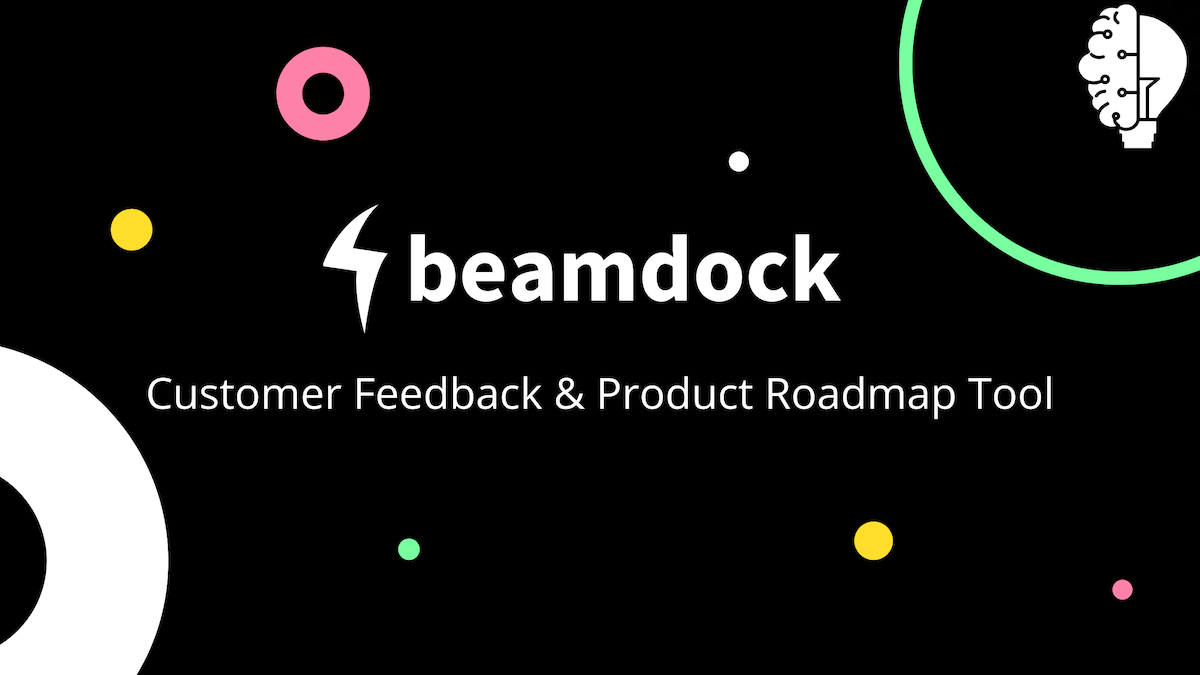 beamdock

Customer Feedback & Product Roadmap Tool